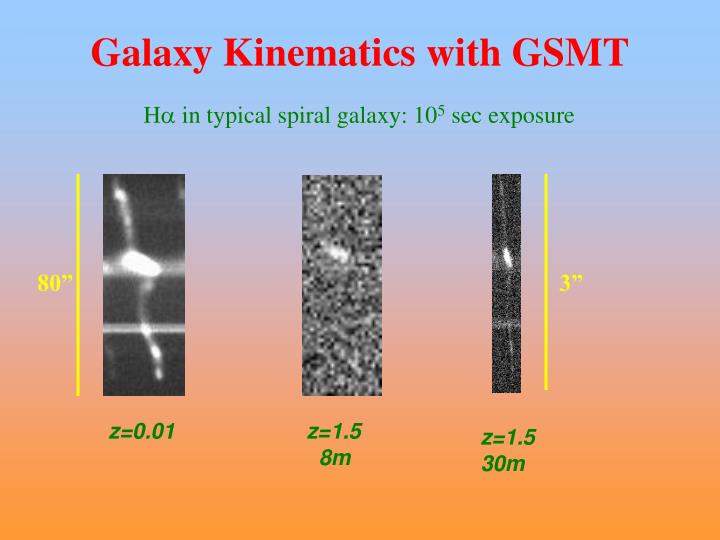 Galaxy Kinematics with GSMT

H$\alpha$ in typical spiral galaxy: $10^5$ sec exposure

80”

3”

z=0.01

z=1.5
8m

z=1.5
30m